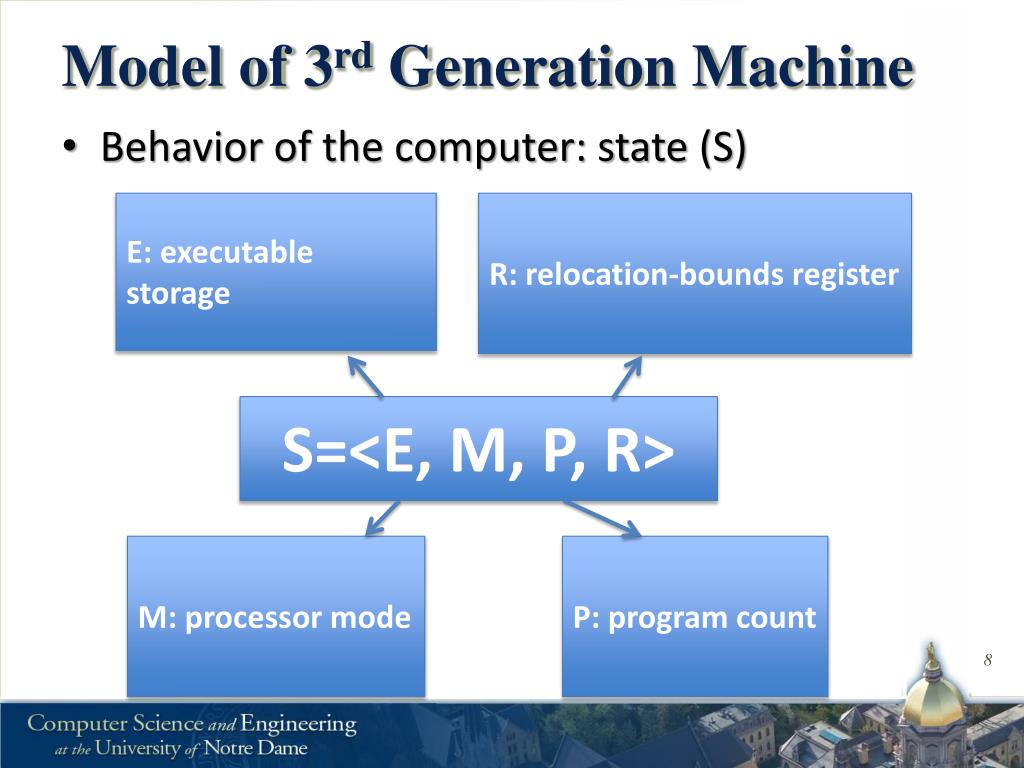 Model of 3$^{rd}$ Generation Machine

• Behavior of the computer: state (S)

E: executable storage

R: relocation-bounds register

S=<E, M, P, R>

M: processor mode

P: program count

8

Computer Science and Engineering
at the University of Notre Dame